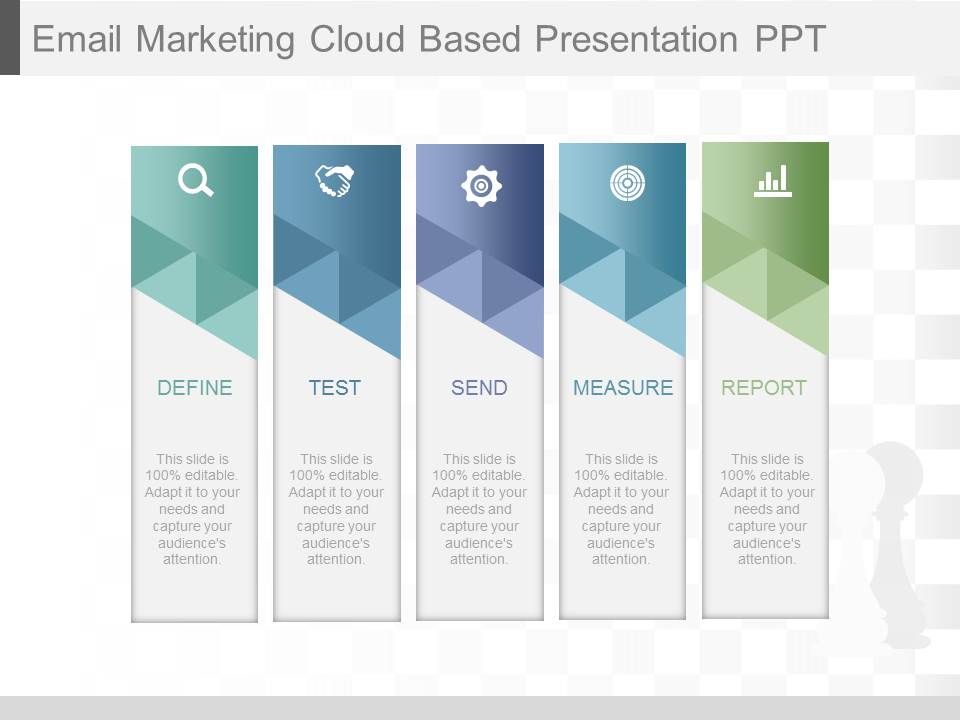 Email Marketing Cloud Based Presentation PPT

DEFINE

This slide is 100% editable. Adapt it to your needs and capture your audience's attention.

TEST

This slide is 100% editable. Adapt it to your needs and capture your audience's attention.

SEND

This slide is 100% editable. Adapt it to your needs and capture your audience's attention.

MEASURE

This slide is 100% editable. Adapt it to your needs and capture your audience's attention.

REPORT

This slide is 100% editable. Adapt it to your needs and capture your audience's attention.